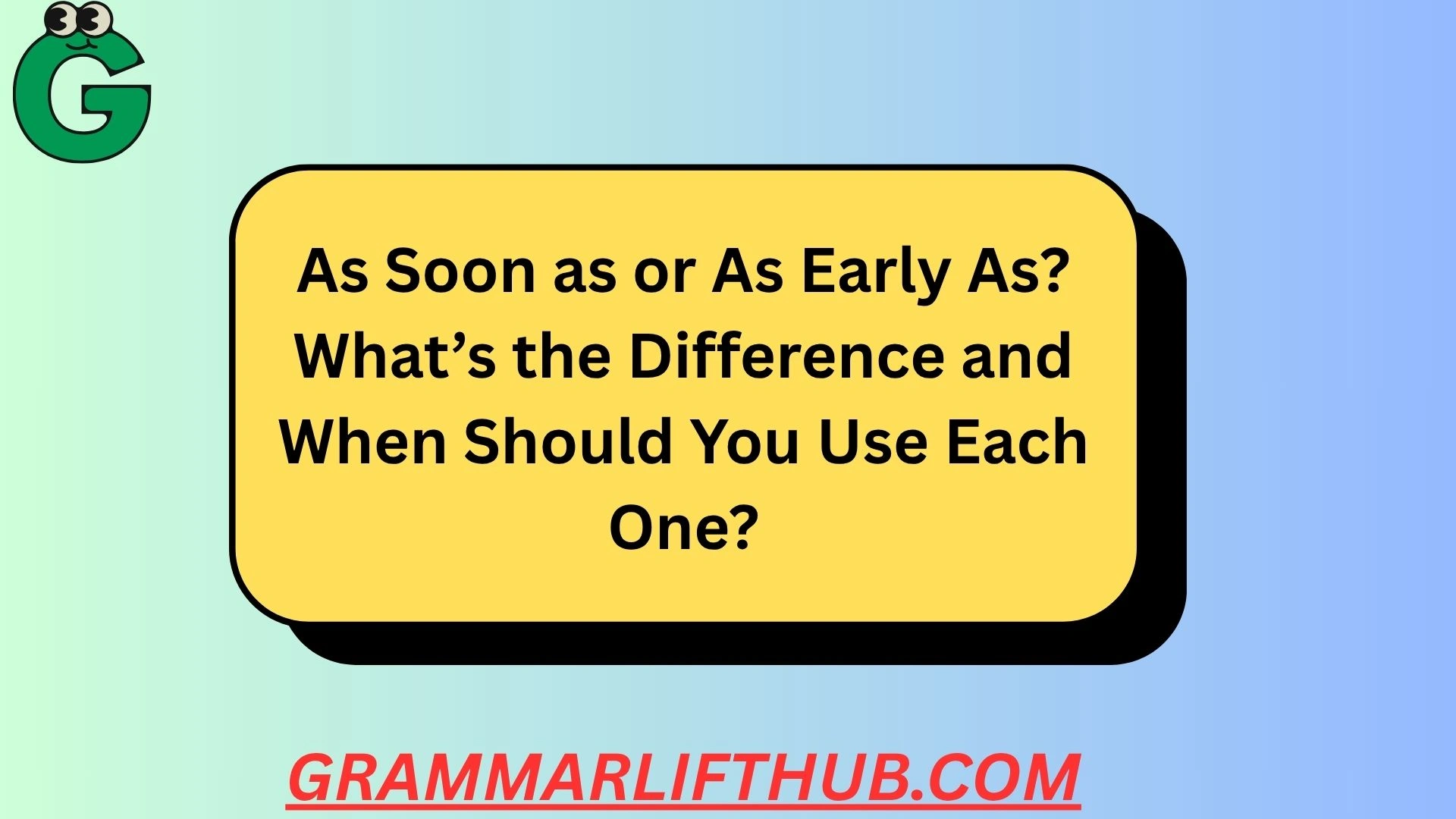 G

As Soon as or As Early As? What’s the Difference and When Should You Use Each One?

GRAMMARLIFTHUB.COM